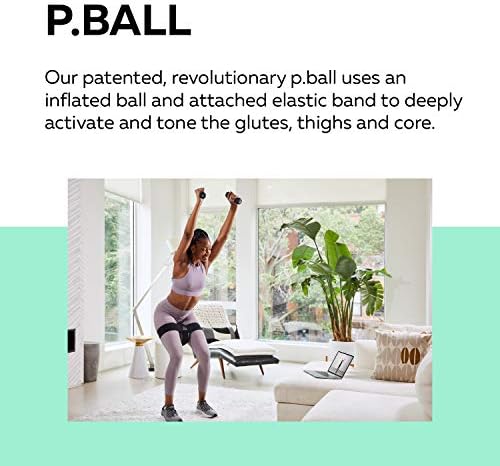 P.BALL

Our patented, revolutionary p.ball uses an inflated ball and attached elastic band to deeply activate and tone the glutes, thighs and core.